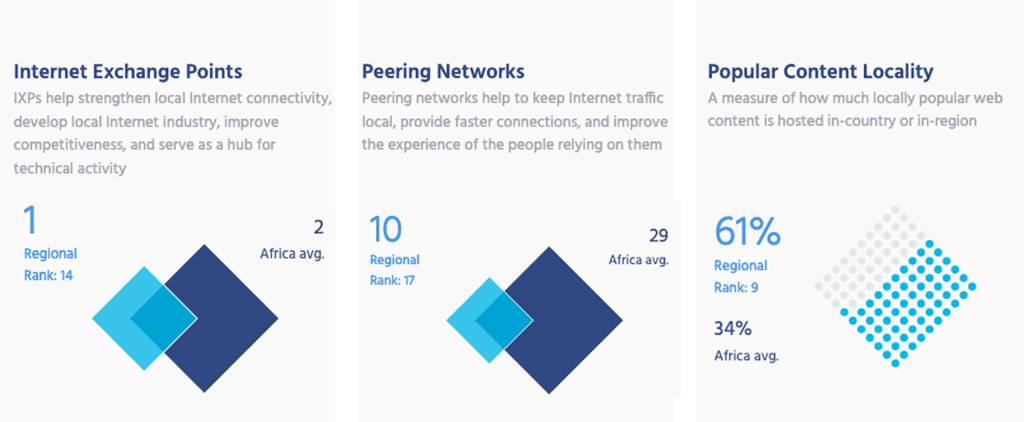 Internet Exchange Points
IXPs help strengthen local Internet connectivity, develop local Internet industry, improve competitiveness, and serve as a hub for technical activity

1
Regional Rank: 14

2
Africa avg.

Peering Networks
Peering networks help to keep Internet traffic local, provide faster connections, and improve the experience of the people relying on them

10
Regional Rank: 17

29
Africa avg.

Popular Content Locality
A measure of how much locally popular web content is hosted in-country or in-region

61%
Regional Rank: 9

34%
Africa avg.